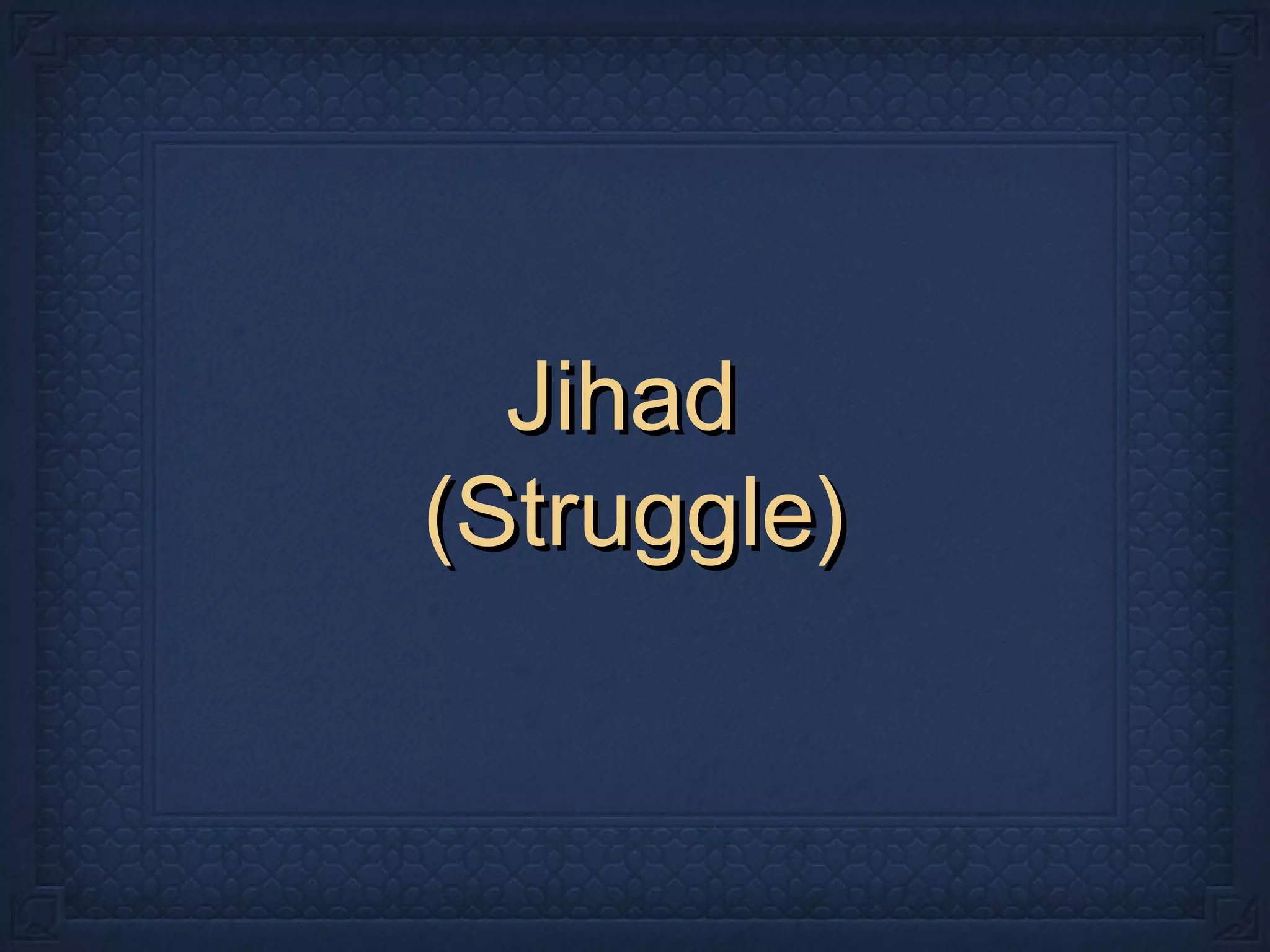 Jihad
(Struggle)